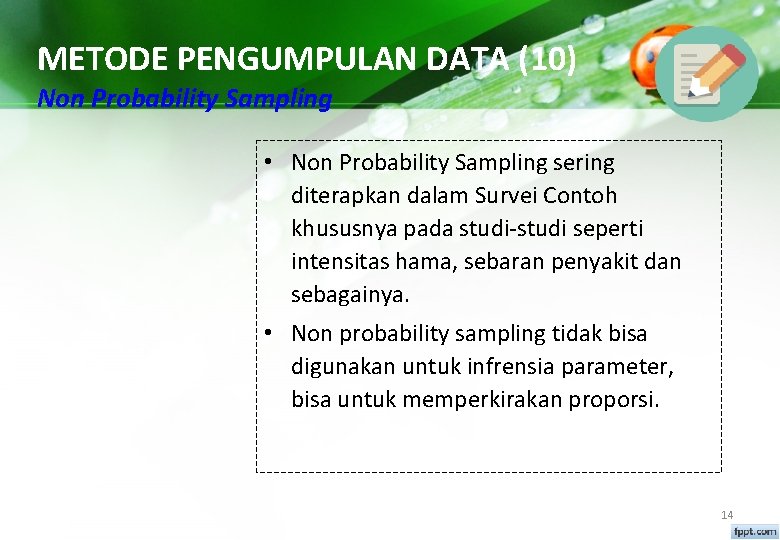 METODE PENGUMPULAN DATA (10)
Non Probability Sampling

• Non Probability Sampling sering diterapkan dalam Survei Contoh khususnya pada studi-studi seperti intensitas hama, sebaran penyakit dan sebagainya.
• Non probability sampling tidak bisa digunakan untuk infrensia parameter, bisa untuk memperkirakan proporsi.

14

fppt.com